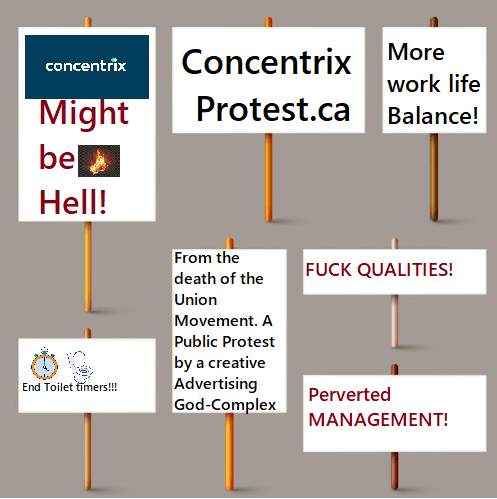 concentrix

Might be Hell!

Concentrix Protest.ca

More work life Balance!

From the death of the Union Movement. A Public Protest by a creative Advertising God-Complex

FUCK QUALITIES!

End Toilet timers!!!

Perverted MANAGEMENT!